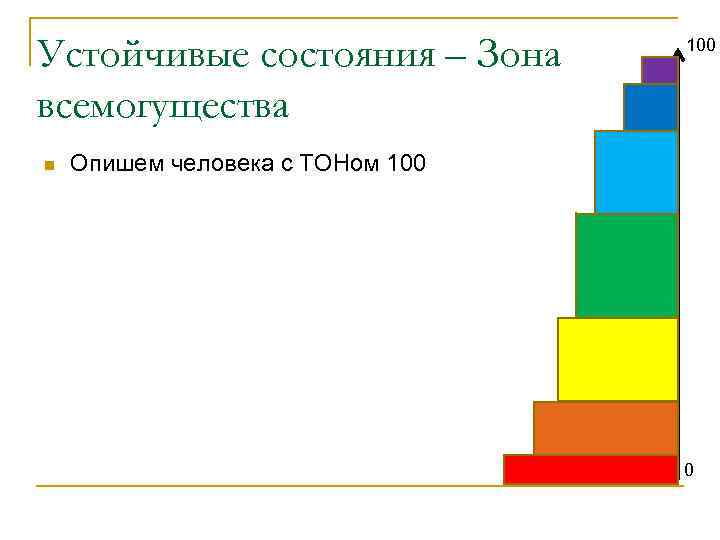 Устойчивые состояния – Зона всемогущества

Опишем человека с ТОНом 100

100

0